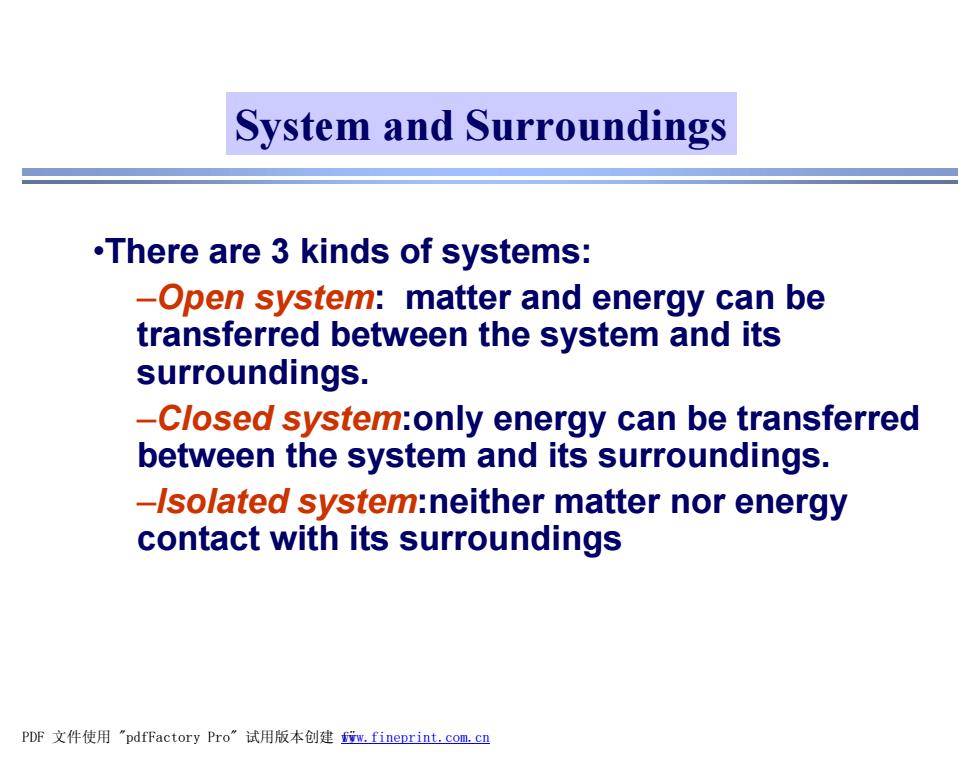 System and Surroundings

•There are 3 kinds of systems:

–Open system: matter and energy can be transferred between the system and its surroundings.

–Closed system:only energy can be transferred between the system and its surroundings.

–Isolated system:neither matter nor energy contact with its surroundings

PDF 文件使用 "pdfFactory Pro" 试用版本创建 www.fineprint.com.cn